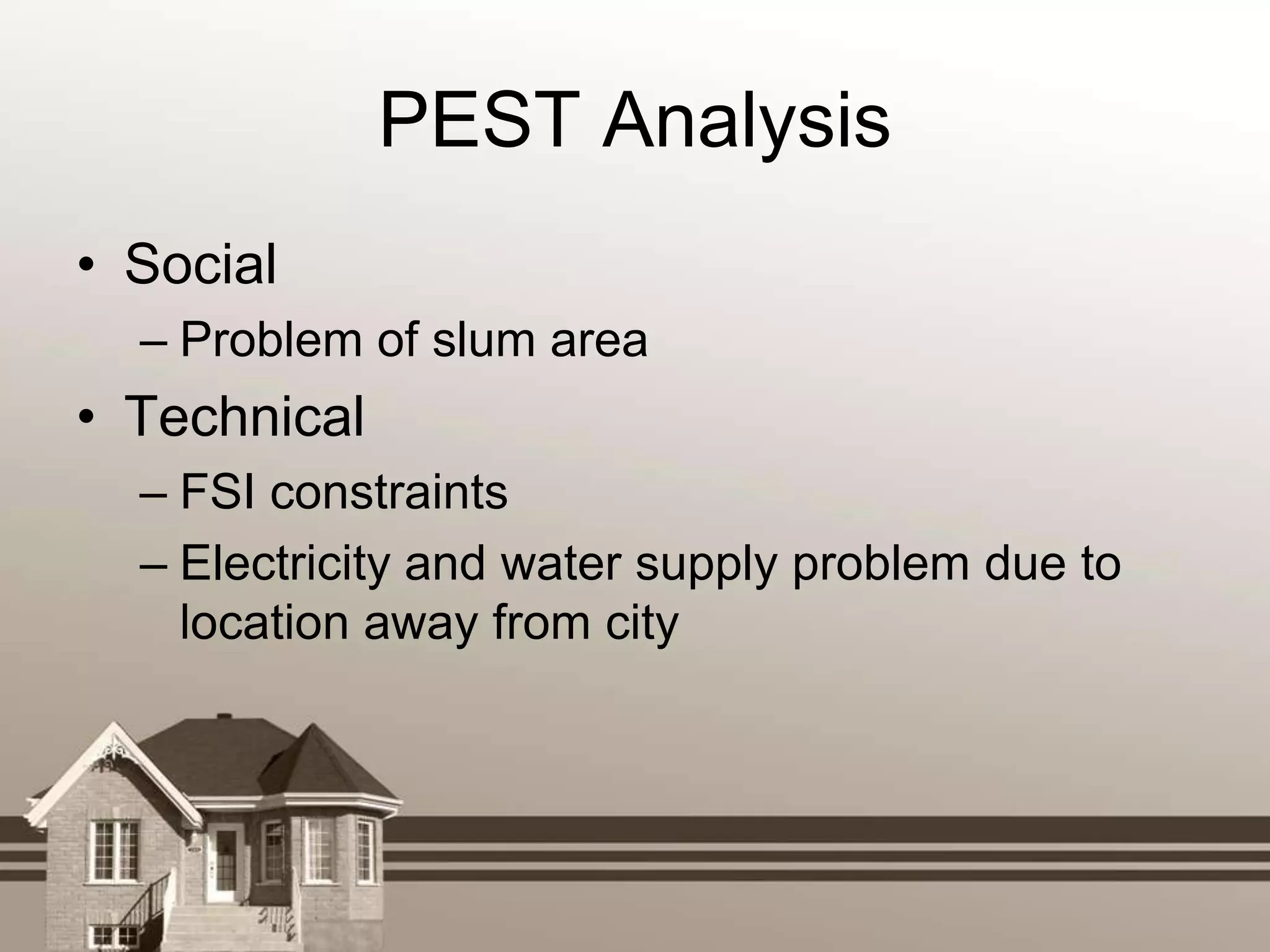 PEST Analysis

• Social
– Problem of slum area
• Technical
– FSI constraints
– Electricity and water supply problem due to location away from city